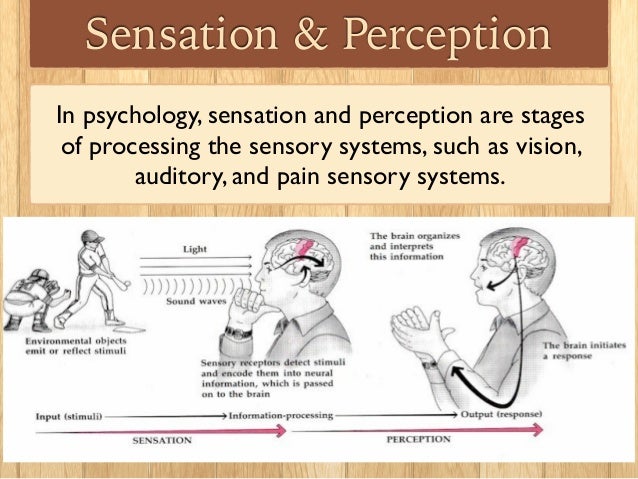 Sensation & Perception

In psychology, sensation and perception are stages of processing the sensory systems, such as vision, auditory, and pain sensory systems.

Light

Sound waves

Environmental objects emit or reflect stimuli

Sensory receptors detect stimuli and encode them into neural information, which is passed on to the brain

The brain organizes and interprets this information

The brain initiates a response

Input (stimuli)

Information-processing

Output (response)

SENSATION

PERCEPTION